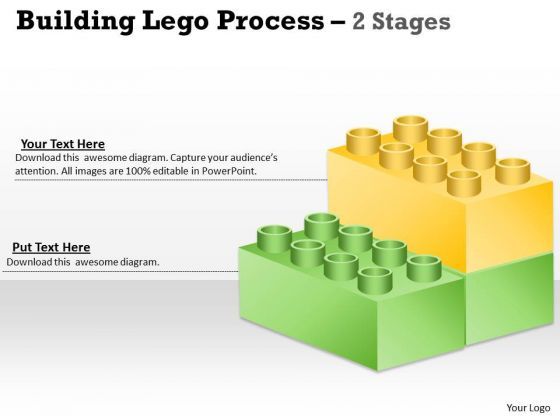 Building Lego Process – 2 Stages

Your Text Here
Download this awesome diagram. Capture your audience's attention. All images are 100% editable in PowerPoint.

Put Text Here
Download this awesome diagram.

Your Logo